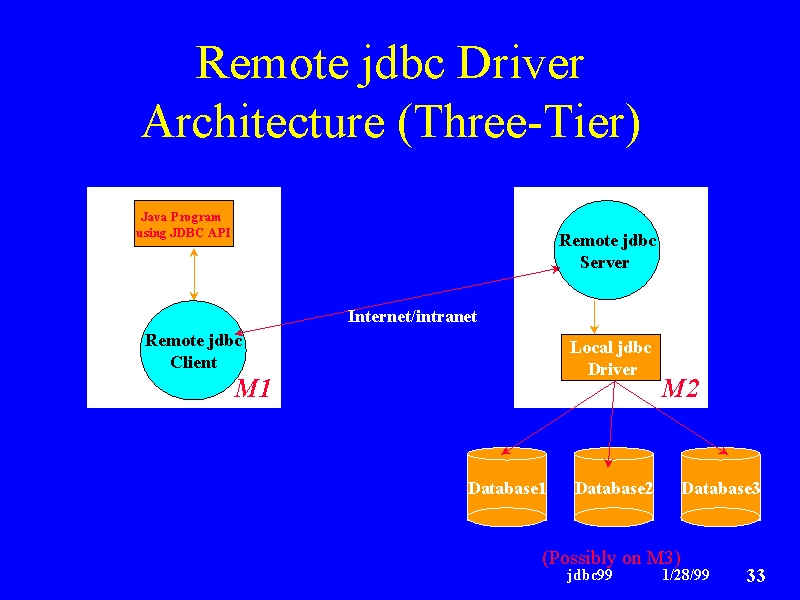 Remote jdbc Driver Architecture (Three-Tier)

Java Program using JDBC API

Remote jdbc Client

M1

Internet/intranet

Remote jdbc Server

Local jdbc Driver

M2

Database1

Database2

Database3

(Possibly on M3)

jdbc99 1/28/99 33